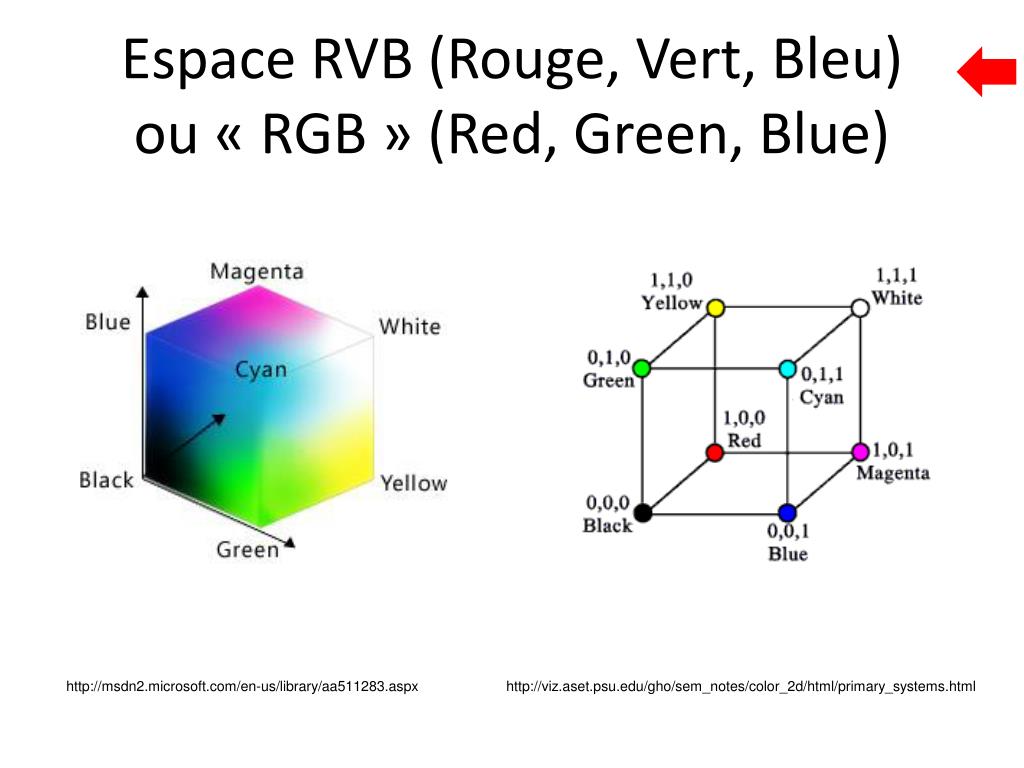 Espace RVB (Rouge, Vert, Bleu)
ou « RGB » (Red, Green, Blue)

Magenta
Blue
White
Cyan
Black
Yellow
Green

1,1,0
Yellow
1,1,1
White
0,1,0
Green
0,1,1
Cyan
1,0,0
Red
1,0,1
Magenta
0,0,0
Black
0,0,1
Blue

http://msdn2.microsoft.com/en-us/library/aa511283.aspx

http://viz.aset.psu.edu/gho/sem_notes/color_2d/html/primary_systems.html